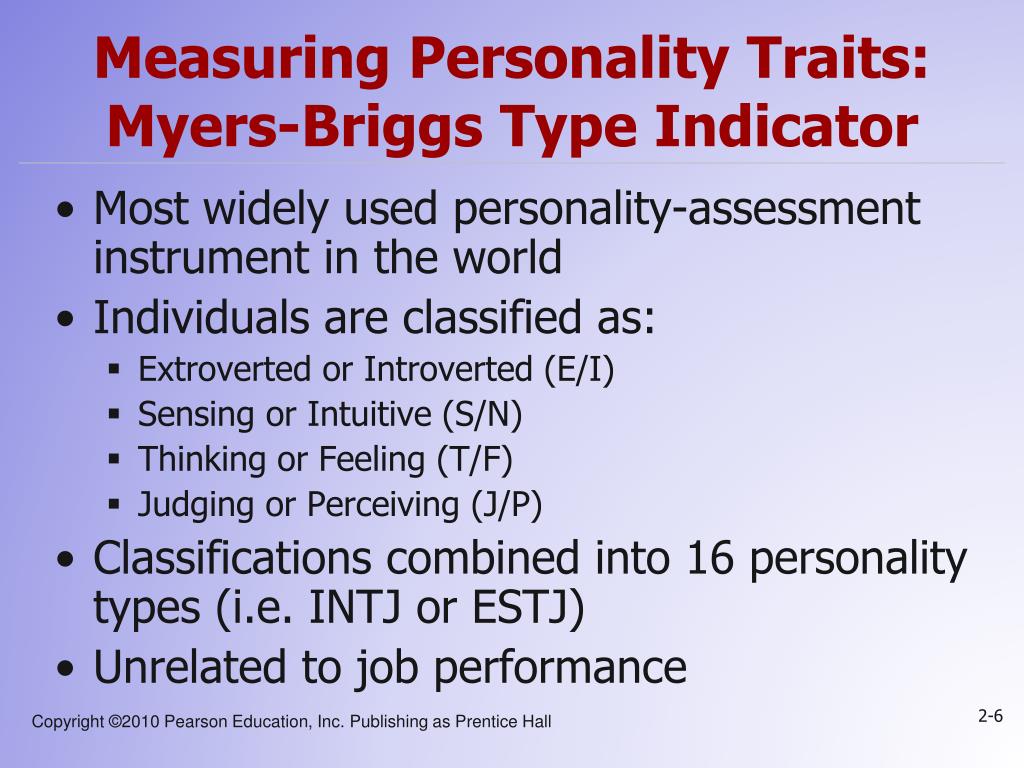 Measuring Personality Traits: Myers-Briggs Type Indicator

• Most widely used personality-assessment instrument in the world
• Individuals are classified as:
▪ Extroverted or Introverted (E/I)
▪ Sensing or Intuitive (S/N)
▪ Thinking or Feeling (T/F)
▪ Judging or Perceiving (J/P)
• Classifications combined into 16 personality types (i.e. INTJ or ESTJ)
• Unrelated to job performance

Copyright ©2010 Pearson Education, Inc. Publishing as Prentice Hall

2-6